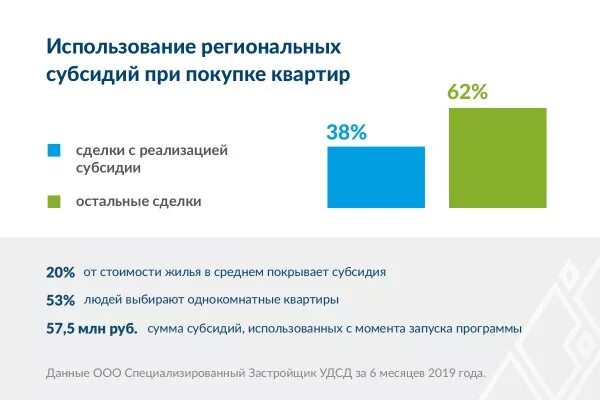 Использование региональных субсидий при покупке квартир

сделки с реализацией субсидии

остальные сделки

38%

62%

20% от стоимости жилья в среднем покрывает субсидия

53% людей выбирают однокомнатные квартиры

57,5 млн руб. сумма субсидий, использованных с момента запуска программы

Данные ООО Специализированный Застройщик УДСД за 6 месяцев 2019 года.